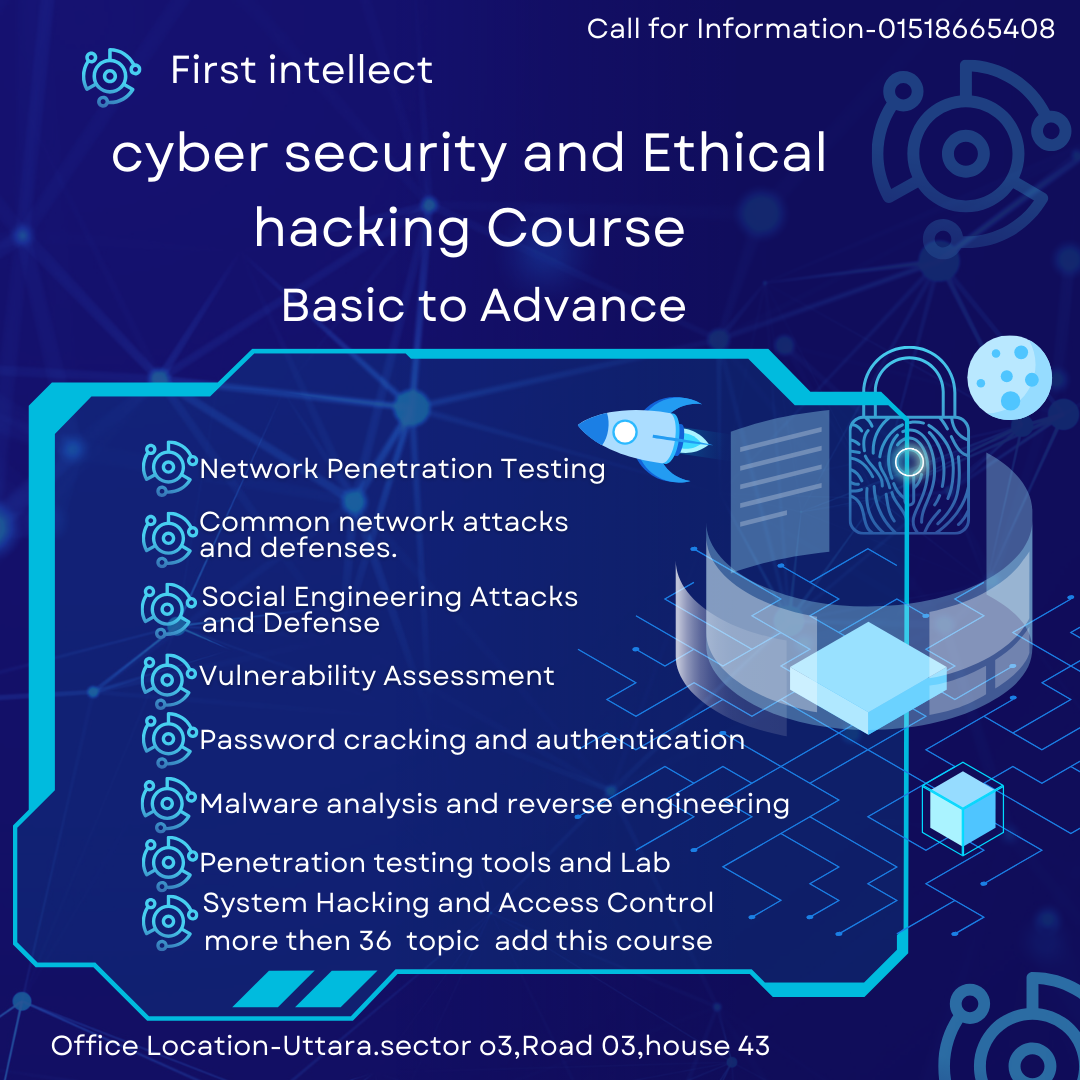 Call for Information-01518665408

First intellect

cyber security and Ethical hacking Course

Basic to Advance

Network Penetration Testing

Common network attacks and defenses.

Social Engineering Attacks and Defense

Vulnerability Assessment

Password cracking and authentication

Malware analysis and reverse engineering

Penetration testing tools and Lab

System Hacking and Access Control
more then 36 topic add this course

Office Location-Uttara.sector o3,Road 03,house 43